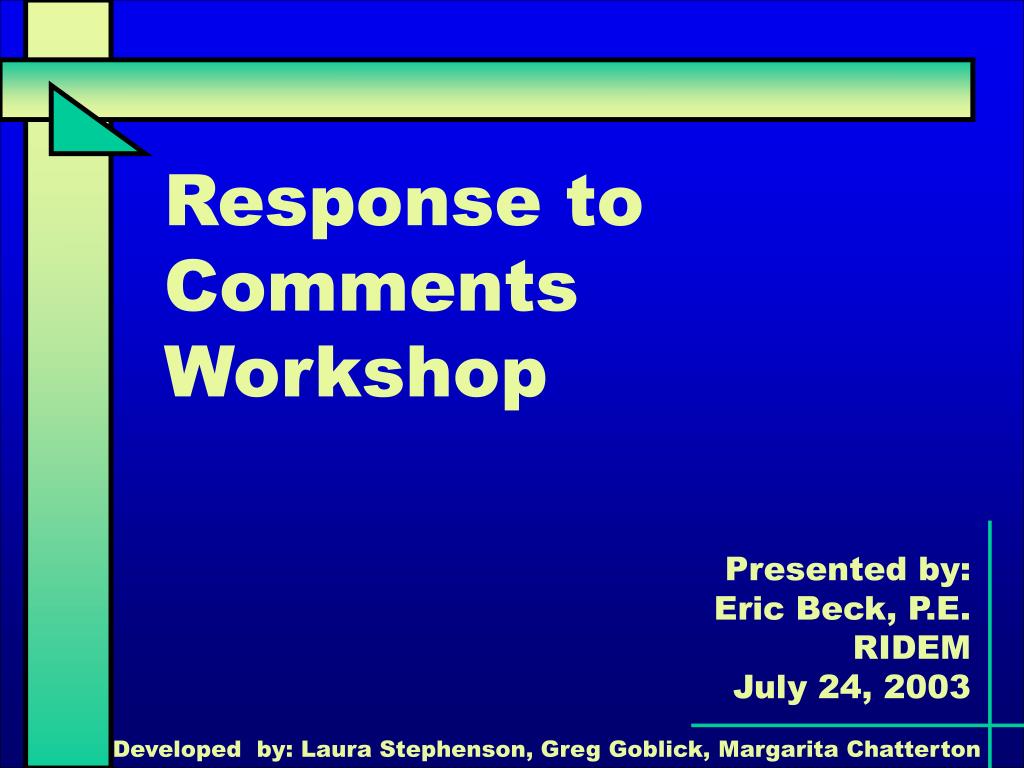 Response to Comments Workshop

Presented by:
Eric Beck, P.E.
RIDEM
July 24, 2003

Developed by: Laura Stephenson, Greg Goblick, Margarita Chatterton